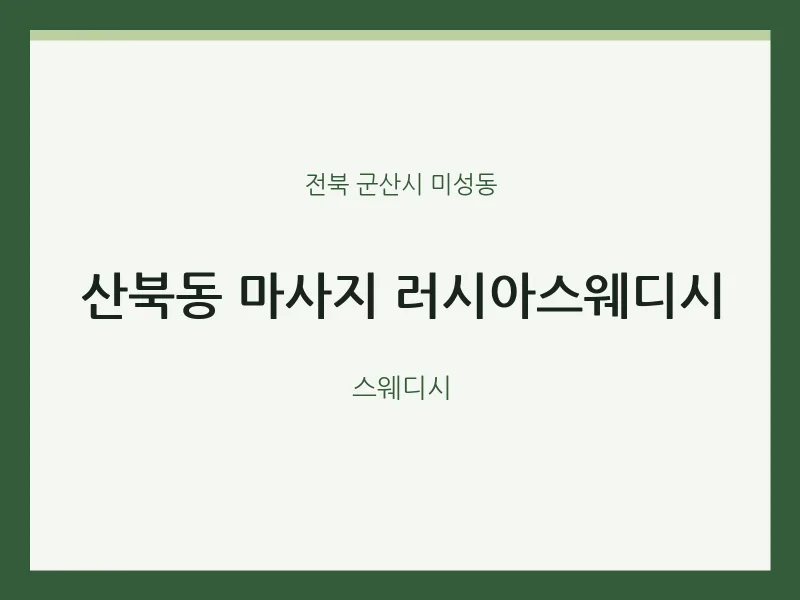 전북 군산시 미성동

산북동 마사지 러시아스웨디시

스웨디시